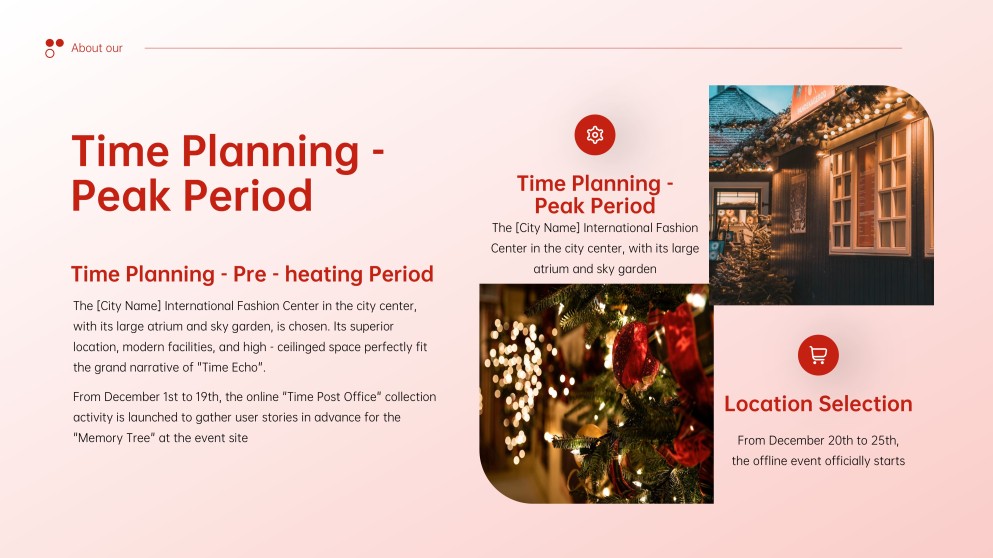 About our

Time Planning - Peak Period

Time Planning - Pre - heating Period

The [City Name] International Fashion Center in the city center, with its large atrium and sky garden, is chosen. Its superior location, modern facilities, and high - ceilinged space perfectly fit the grand narrative of "Time Echo".

From December 1st to 19th, the online "Time Post Office" collection activity is launched to gather user stories in advance for the "Memory Tree" at the event site

Time Planning - Peak Period

The [City Name] International Fashion Center in the city center, with its large atrium and sky garden

Location Selection

From December 20th to 25th, the offline event officially starts